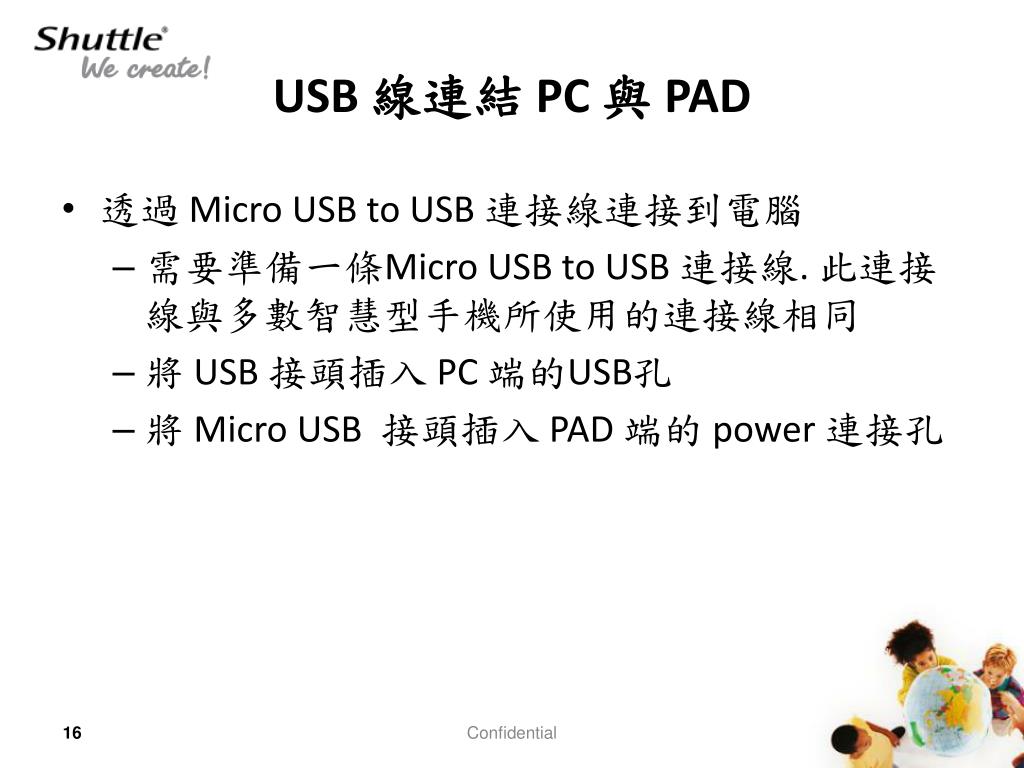 Shuttle®
We create!

USB 線連結 PC 與 PAD

• 透過 Micro USB to USB 連接線連接到電腦
– 需要準備一條Micro USB to USB 連接線. 此連接線與多數智慧型手機所使用的連接線相同
– 將 USB 接頭插入 PC 端的USB孔
– 將 Micro USB 接頭插入 PAD 端的 power 連接孔

16

Confidential